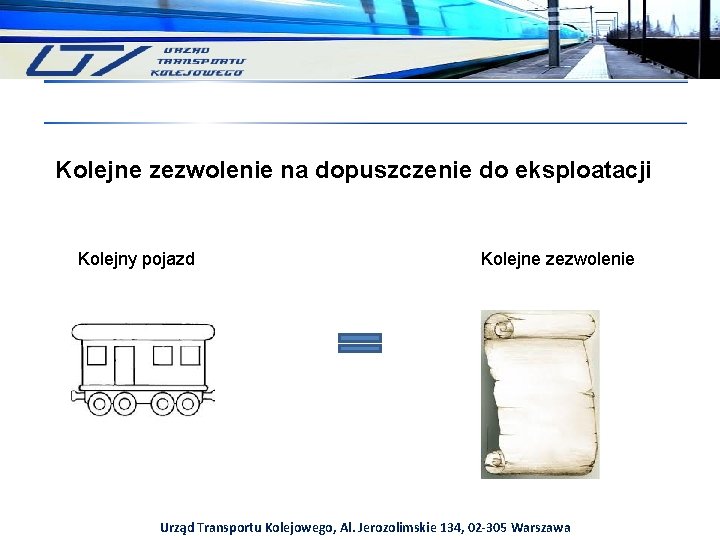 URZĄD TRANSPORTU KOLEJOWEGO

Kolejne zezwolenie na dopuszczenie do eksploatacji

Kolejny pojazd

Kolejne zezwolenie

Urząd Transportu Kolejowego, Al. Jerozolimskie 134, 02-305 Warszawa